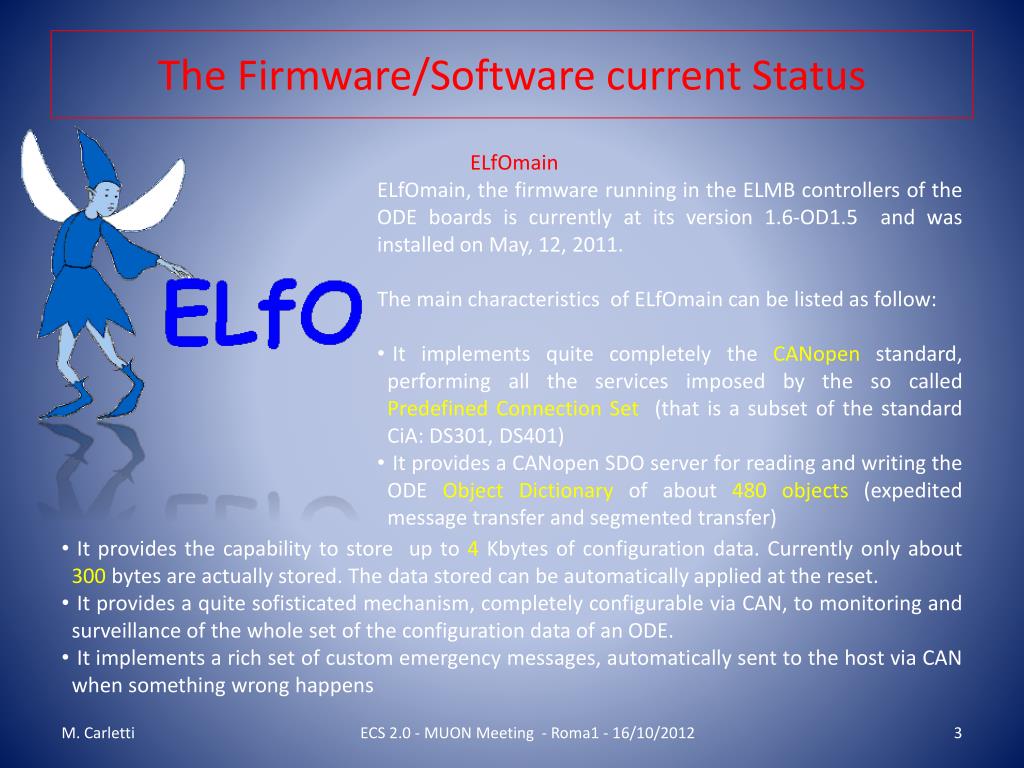 The Firmware/Software current Status

ELfO

ELfOmain

ELfOmain, the firmware running in the ELMB controllers of the ODE boards is currently at its version 1.6-OD1.5 and was installed on May, 12, 2011.

The main characteristics of ELfOmain can be listed as follow:

• It implements quite completely the CANopen standard, performing all the services imposed by the so called Predefined Connection Set (that is a subset of the standard CiA: DS301, DS401)
• It provides a CANopen SDO server for reading and writing the ODE Object Dictionary of about 480 objects (expedited message transfer and segmented transfer)
• It provides the capability to store up to 4 Kbytes of configuration data. Currently only about 300 bytes are actually stored. The data stored can be automatically applied at the reset.
• It provides a quite sofisticated mechanism, completely configurable via CAN, to monitoring and surveillance of the whole set of the configuration data of an ODE.
• It implements a rich set of custom emergency messages, automatically sent to the host via CAN when something wrong happens

M. Carletti

ECS 2.0 - MUON Meeting - Roma1 - 16/10/2012

3